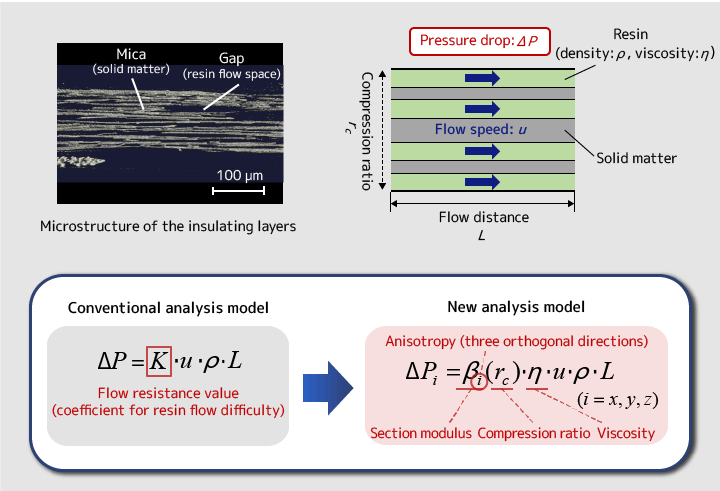 Mica
(solid matter)

Gap
(resin flow space)

100 μm

Microstructure of the insulating layers

Pressure drop: $\Delta P$

Resin
(density: $\rho$, viscosity: $\eta$)

Compression ratio
$r_c$

Flow speed: $u$

Solid matter

Flow distance
$L$

Conventional analysis model

$\Delta P = K \cdot u \cdot \rho \cdot L$

Flow resistance value
(coefficient for resin flow difficulty)

New analysis model

Anisotropy (three orthogonal directions)

$\Delta P_i = \beta_i (r_c) \cdot \eta \cdot u \cdot \rho \cdot L$

$(i = x, y, z)$

Section modulus Compression ratio Viscosity